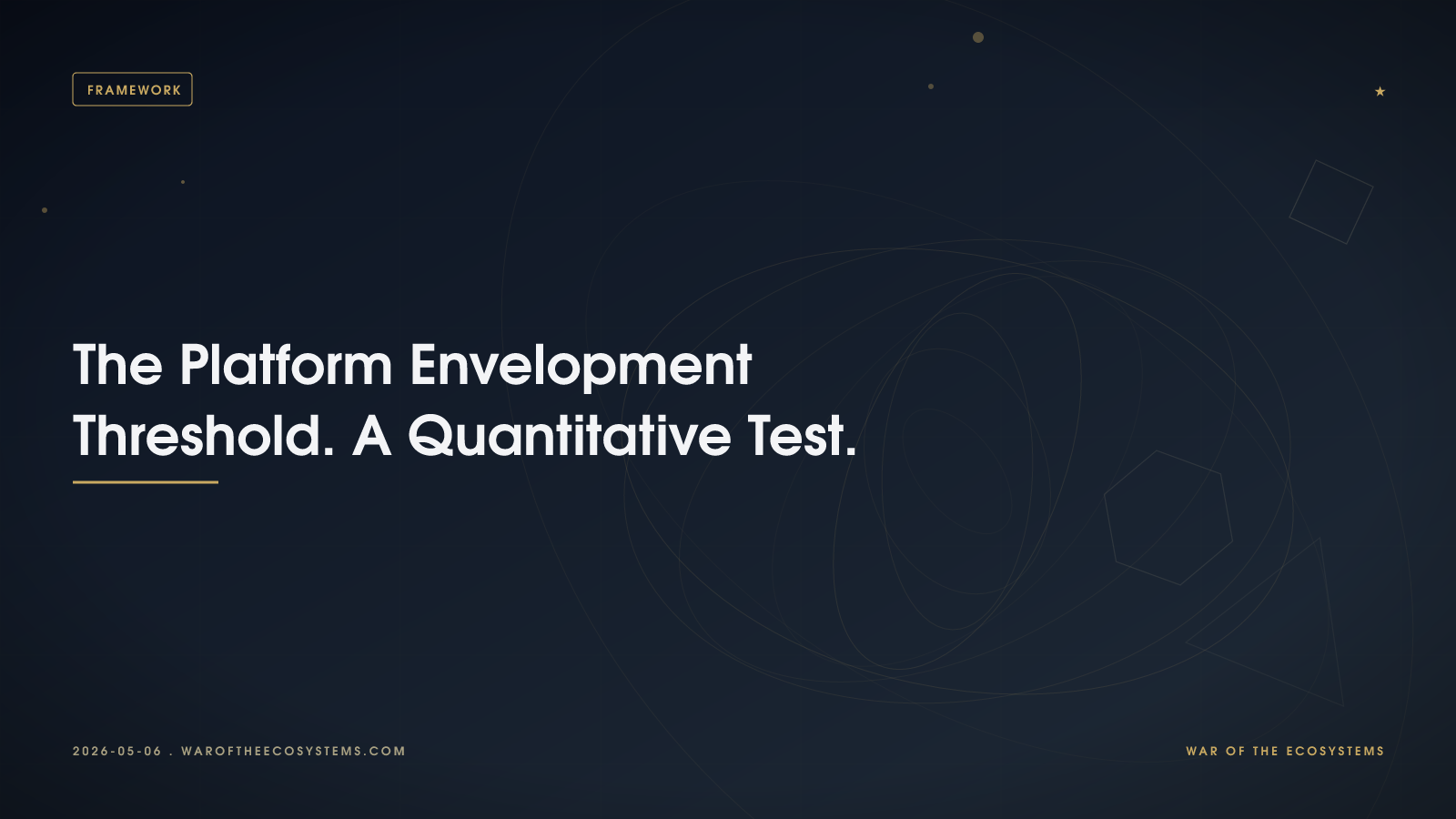 FRAMEWORK

The Platform Envelopment Threshold. A Quantitative Test.

2026-05-06 . WAROFTHEECOSYSTEMS.COM

WAR OF THE ECOSYSTEMS